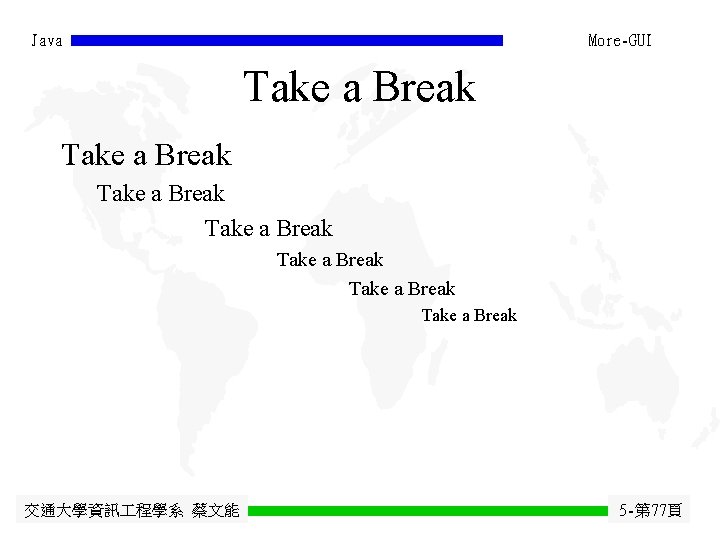 Java

More-GUI

Take a Break

Take a Break

Take a Break

Take a Break

Take a Break

Take a Break

Take a Break

交通大學資訊工程學系 蔡文能

5-第77頁